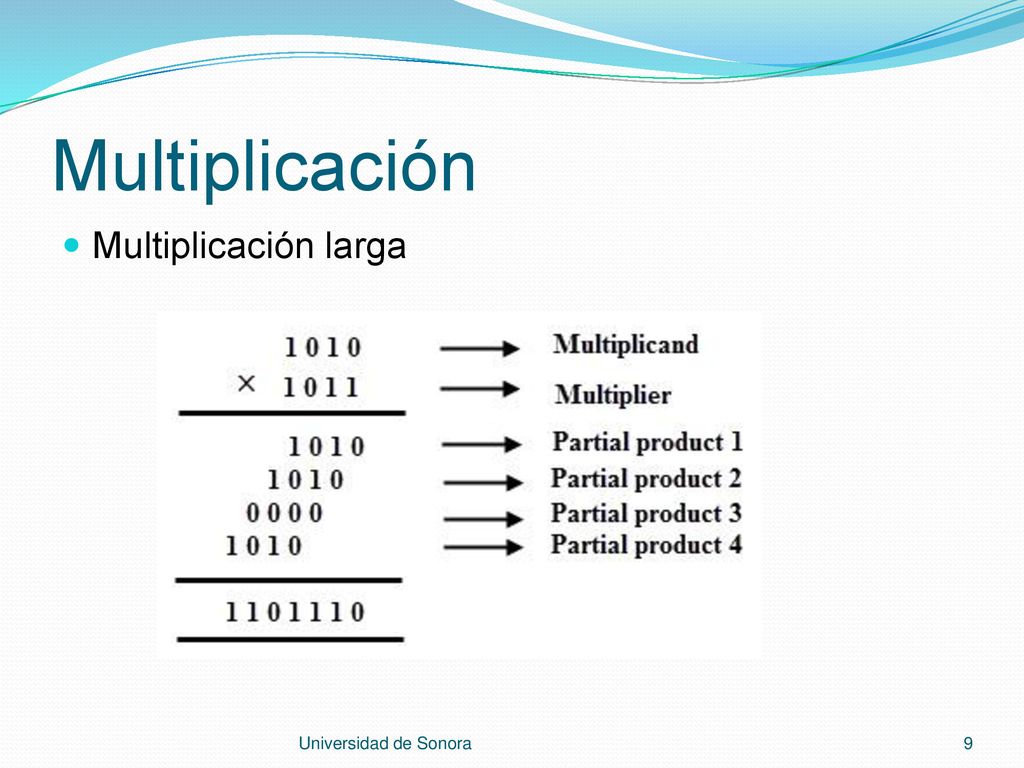 Multiplicación

Multiplicación larga

1 0 1 0 → Multiplicand
× 1 0 1 1 → Multiplier
1 0 1 0 → Partial product 1
1 0 1 0 → Partial product 2
0 0 0 0 → Partial product 3
1 0 1 0 → Partial product 4
1 1 0 1 1 1 0

Universidad de Sonora

9